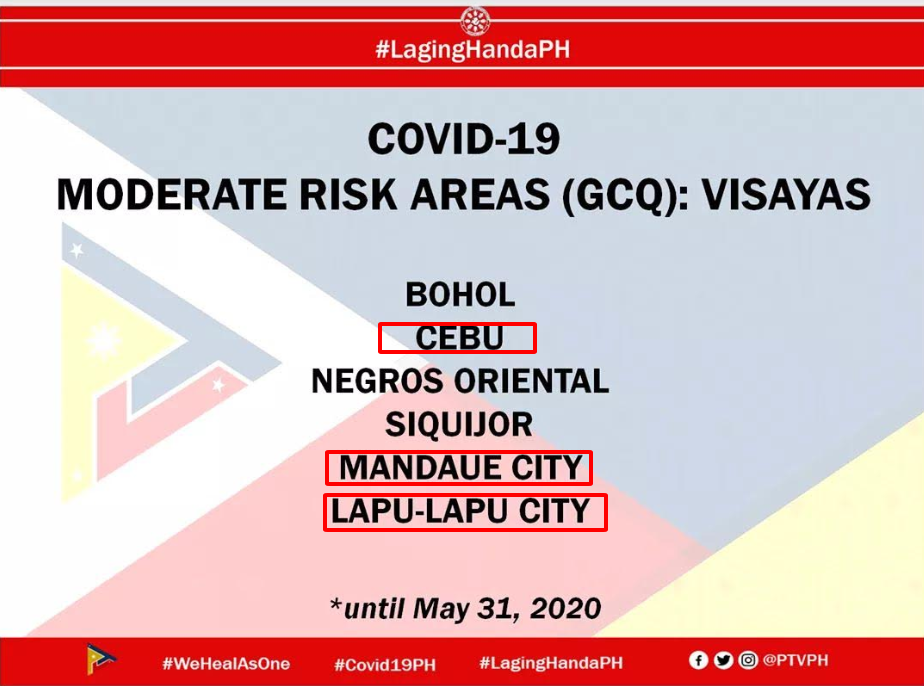 #LagingHandaPH

COVID-19
MODERATE RISK AREAS (GCQ): VISAYAS

BOHOL
CEBU
NEGROS ORIENTAL
SIQUIJOR
MANDAUE CITY
LAPU-LAPU CITY

*until May 31, 2020

#WeHealAsOne #Covid19PH #LagingHandaPH @PTVPH